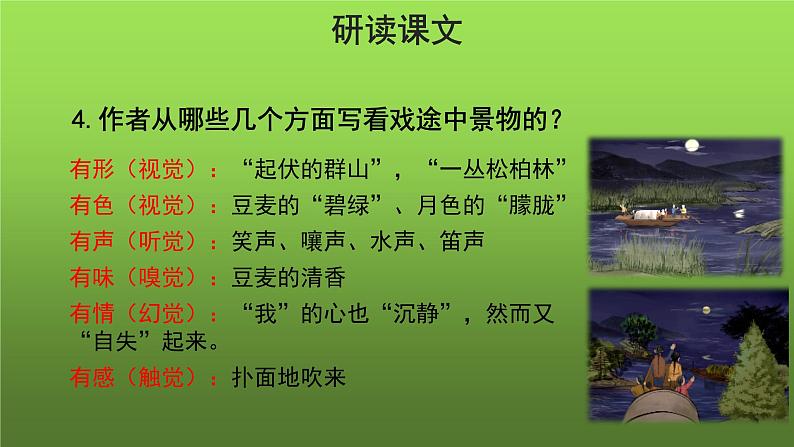 研读课文

4.作者从哪些几个方面写看戏途中景物的？

有形（视觉）：“起伏的群山”，“一丛松柏林”

有色（视觉）：豆麦的“碧绿”、月色的“朦胧”

有声（听觉）：笑声、嚷声、水声、笛声

有味（嗅觉）：豆麦的清香

有情（幻觉）：“我”的心也“沉静”，然而又“自失”起来。

有感（触觉）：扑面地吹来